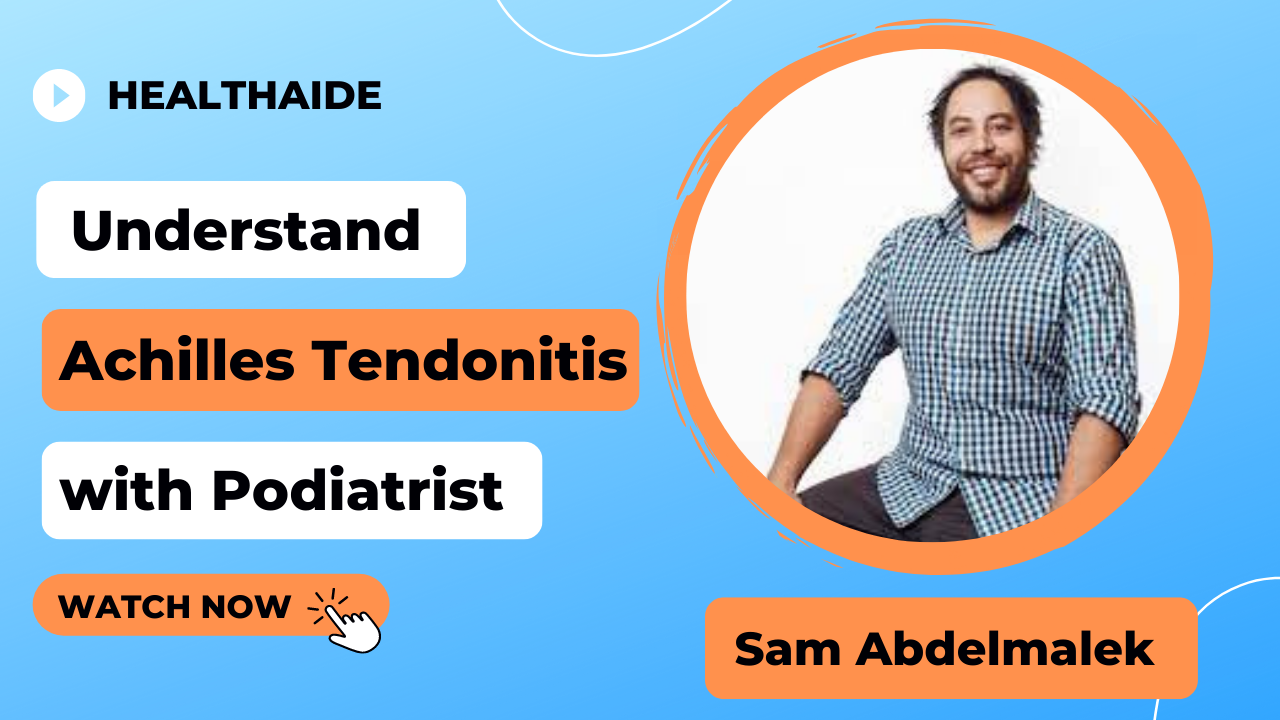 HEALTHAIDE

Understand

Achilles Tendonitis

with Podiatrist

WATCH NOW

Sam Abdelmalek